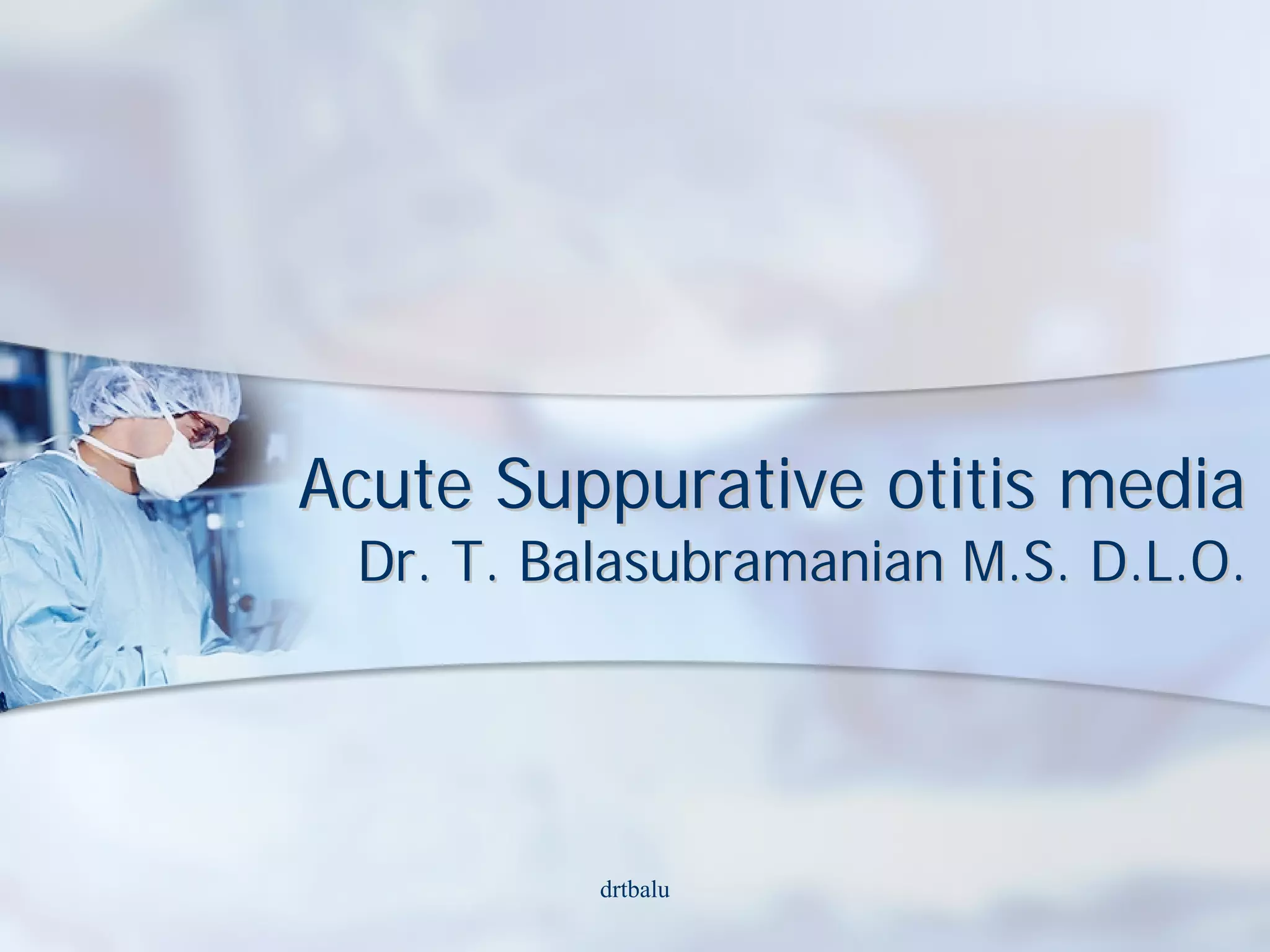 Acute Suppurative otitis media
Dr. T. Balasubramanian M.S. D.L.O.

drtbalu